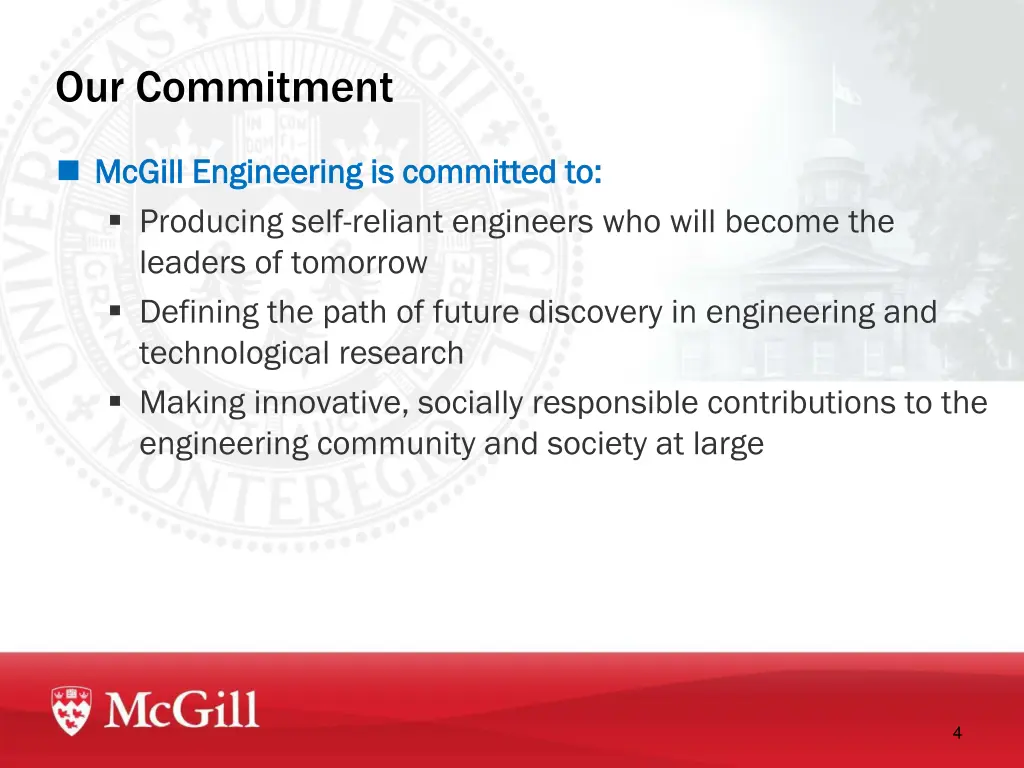 Our Commitment

McGill Engineering is committed to:

Producing self-reliant engineers who will become the leaders of tomorrow

Defining the path of future discovery in engineering and technological research

Making innovative, socially responsible contributions to the engineering community and society at large

McGill

4